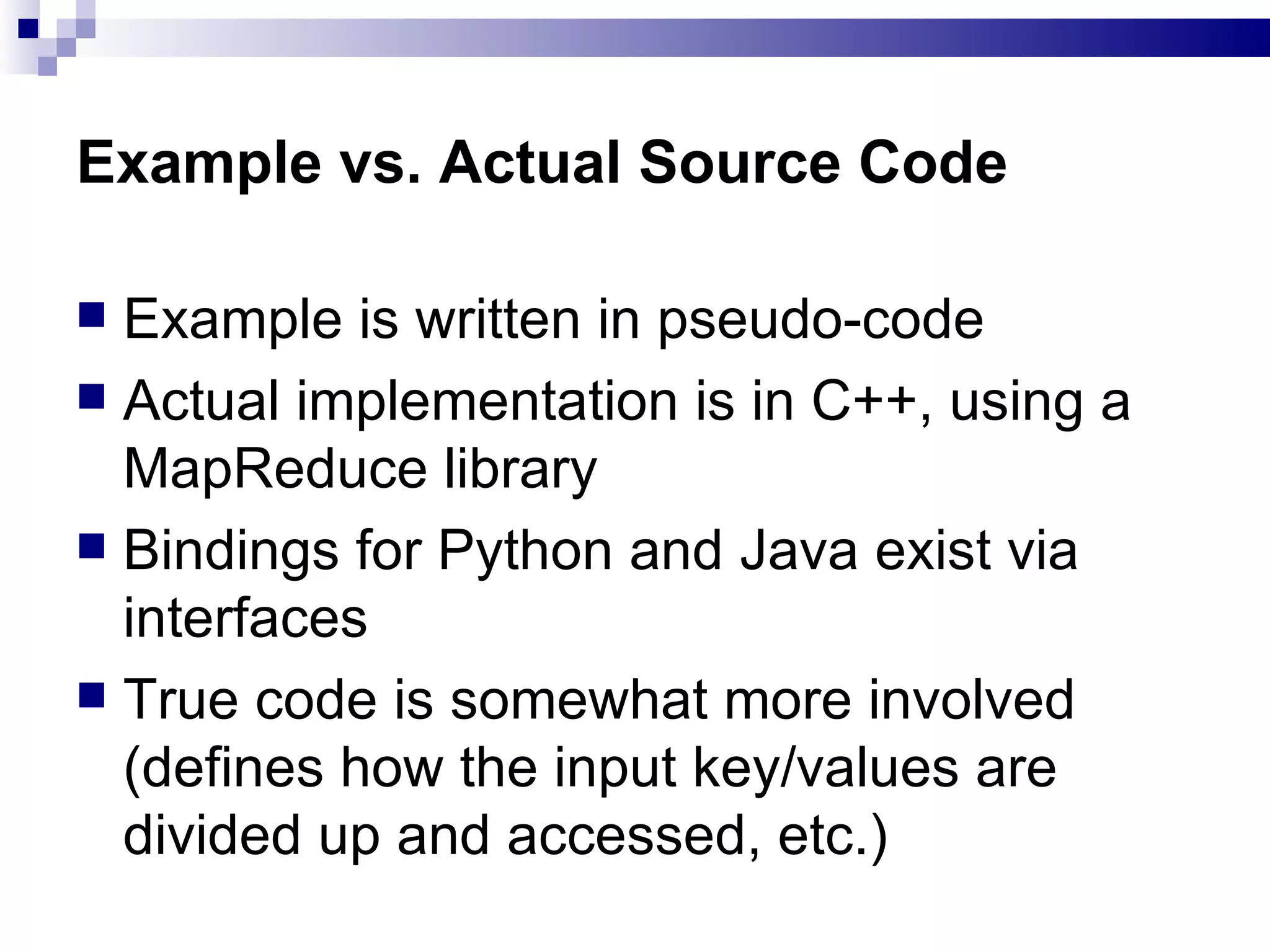 Example vs. Actual Source Code

■ Example is written in pseudo-code

■ Actual implementation is in C++, using a MapReduce library

■ Bindings for Python and Java exist via interfaces

■ True code is somewhat more involved (defines how the input key/values are divided up and accessed, etc.)